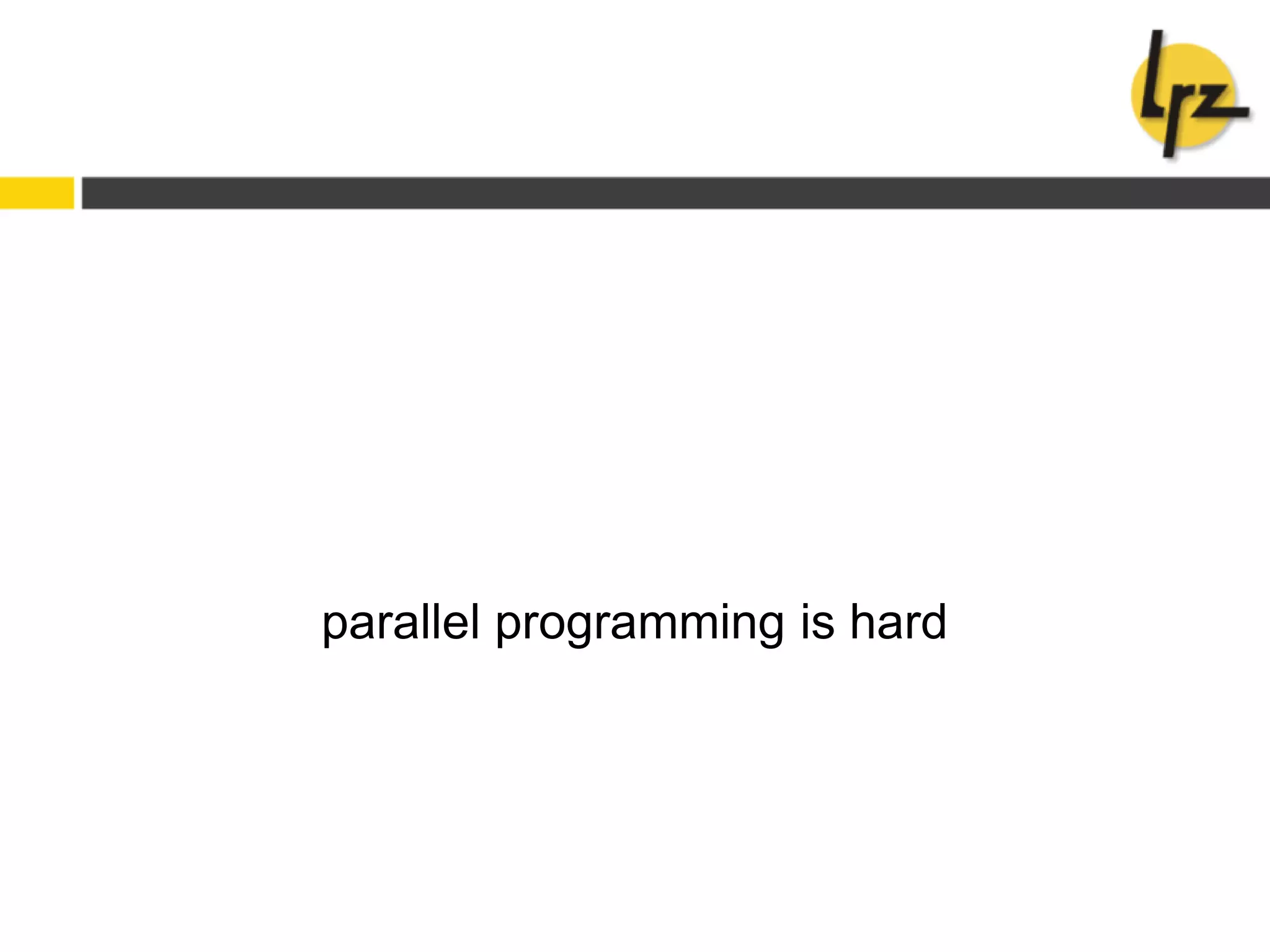 lrz

parallel programming is hard